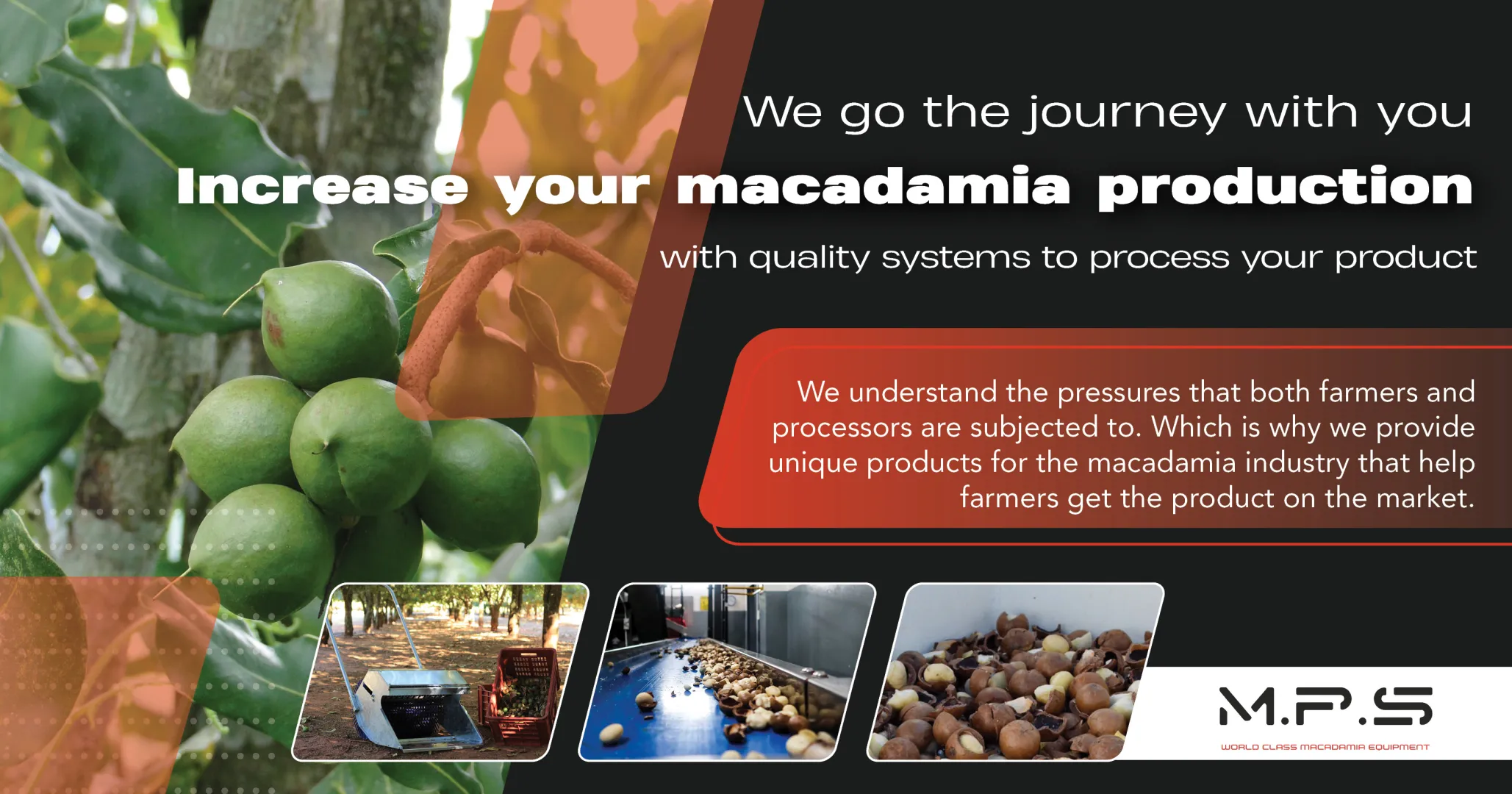 We go the journey with you

Increase your macadamia production

with quality systems to process your product

We understand the pressures that both farmers and processors are subjected to. Which is why we provide unique products for the macadamia industry that help farmers get the product on the market.

M.P.S

WORLD CLASS MACADAMIA EQUIPMENT